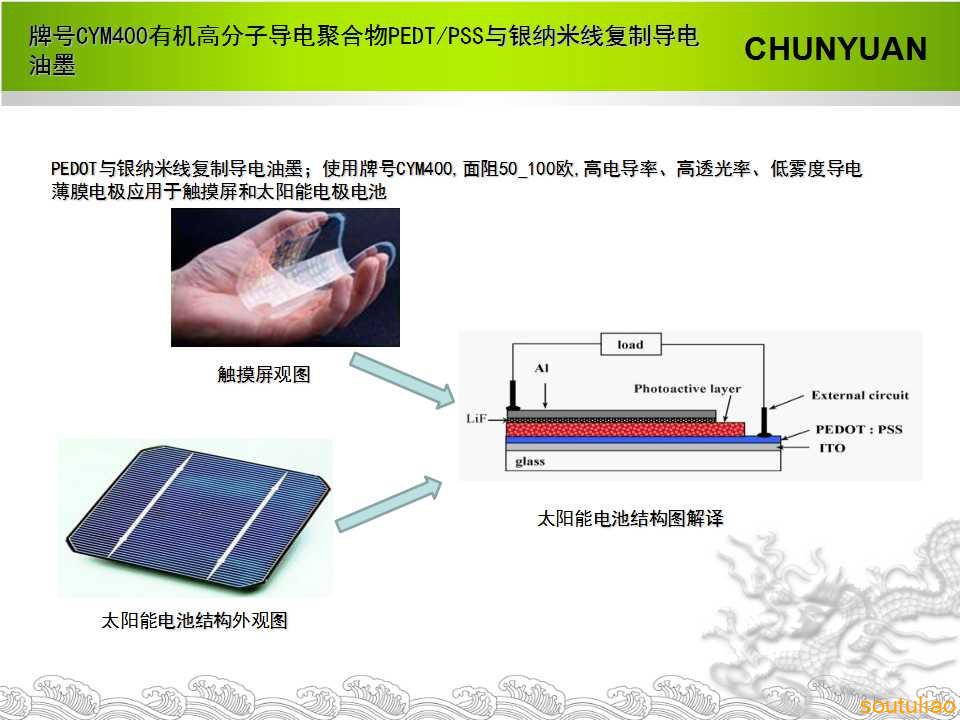 牌号CYM400有机高分子导电聚合物PEDT/PSS与银纳米线复制导电油墨

CHUNYUAN

PEDOT与银纳米线复制导电油墨；使用牌号CYM400,面阻50_100欧,高电导率、高透光率、低雾度导电薄膜电极应用于触摸屏和太阳能电极电池

触摸屏观图

load

Al

Photoactive layer

External circuit

LiF

PEDOT : PSS

ITO

glass

太阳能电池结构图解译

太阳能电池结构外观图

soutuliao